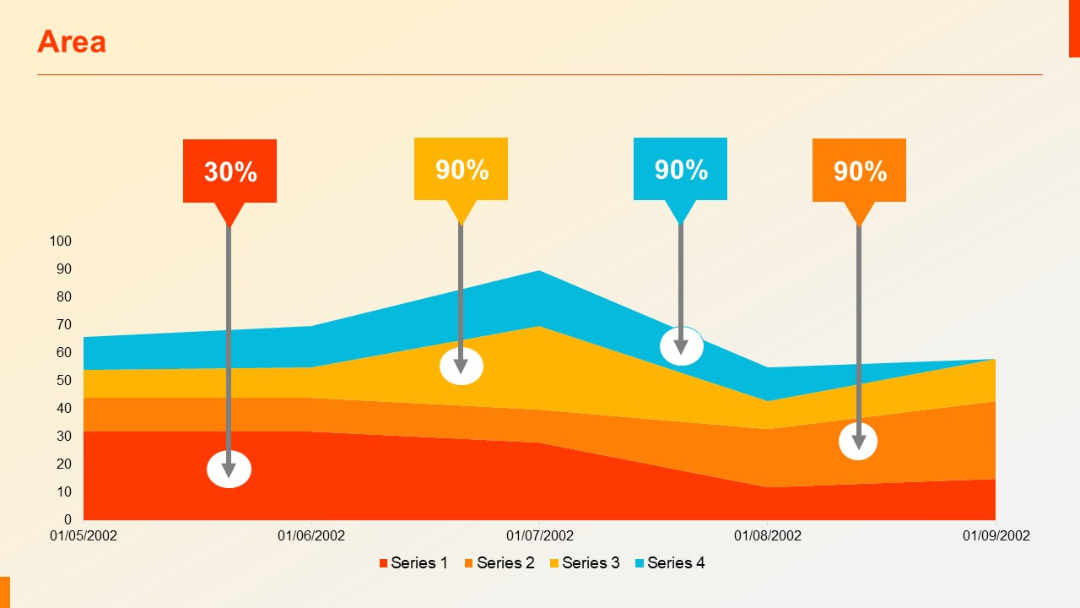 Area

30%

90%

90%

90%

100
90
80
70
60
50
40
30
20
10
0

01/05/2002
01/06/2002
01/07/2002
01/08/2002
01/09/2002

Series 1 Series 2 Series 3 Series 4